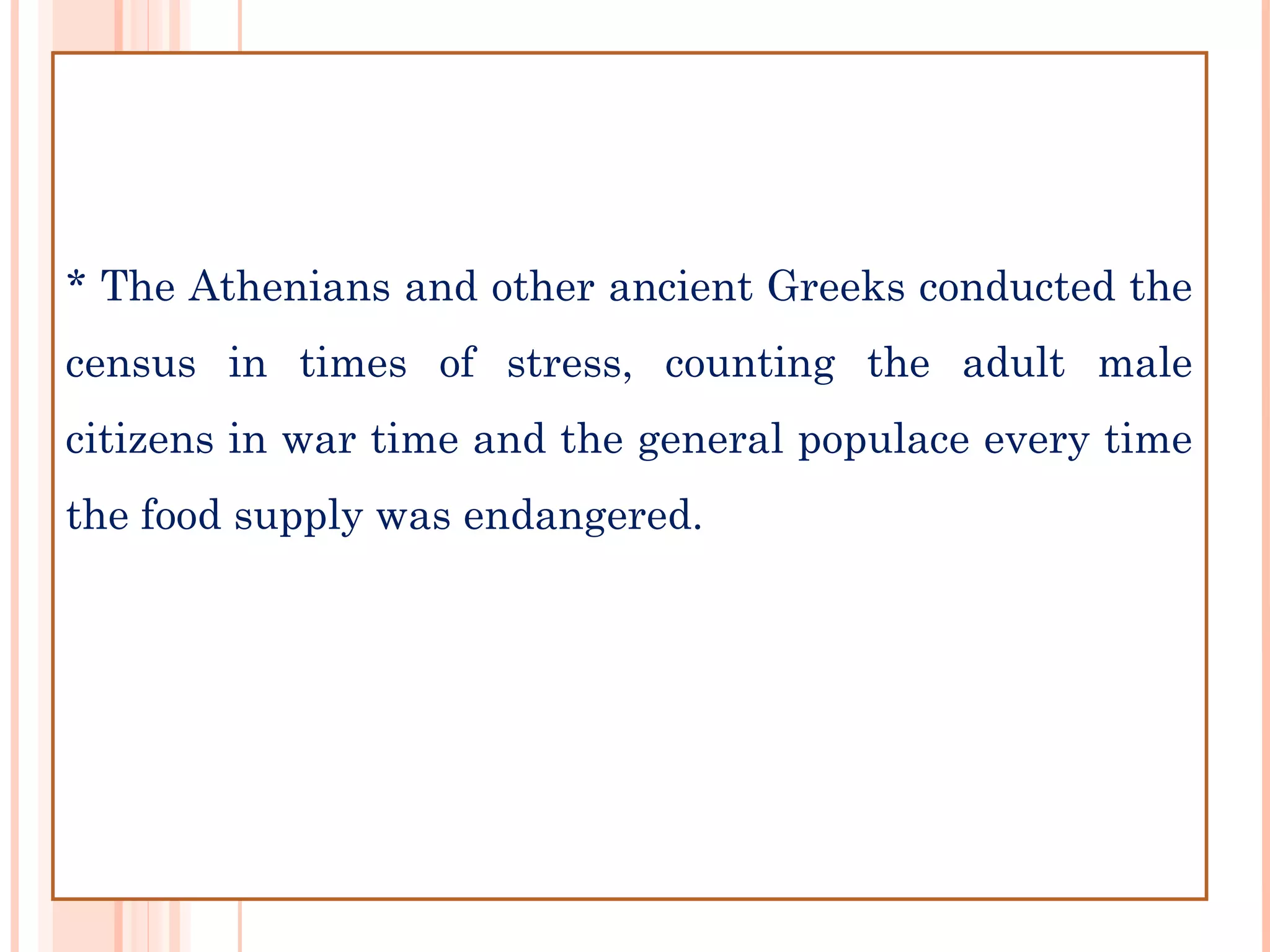 * The Athenians and other ancient Greeks conducted the census in times of stress, counting the adult male citizens in war time and the general populace every time the food supply was endangered.